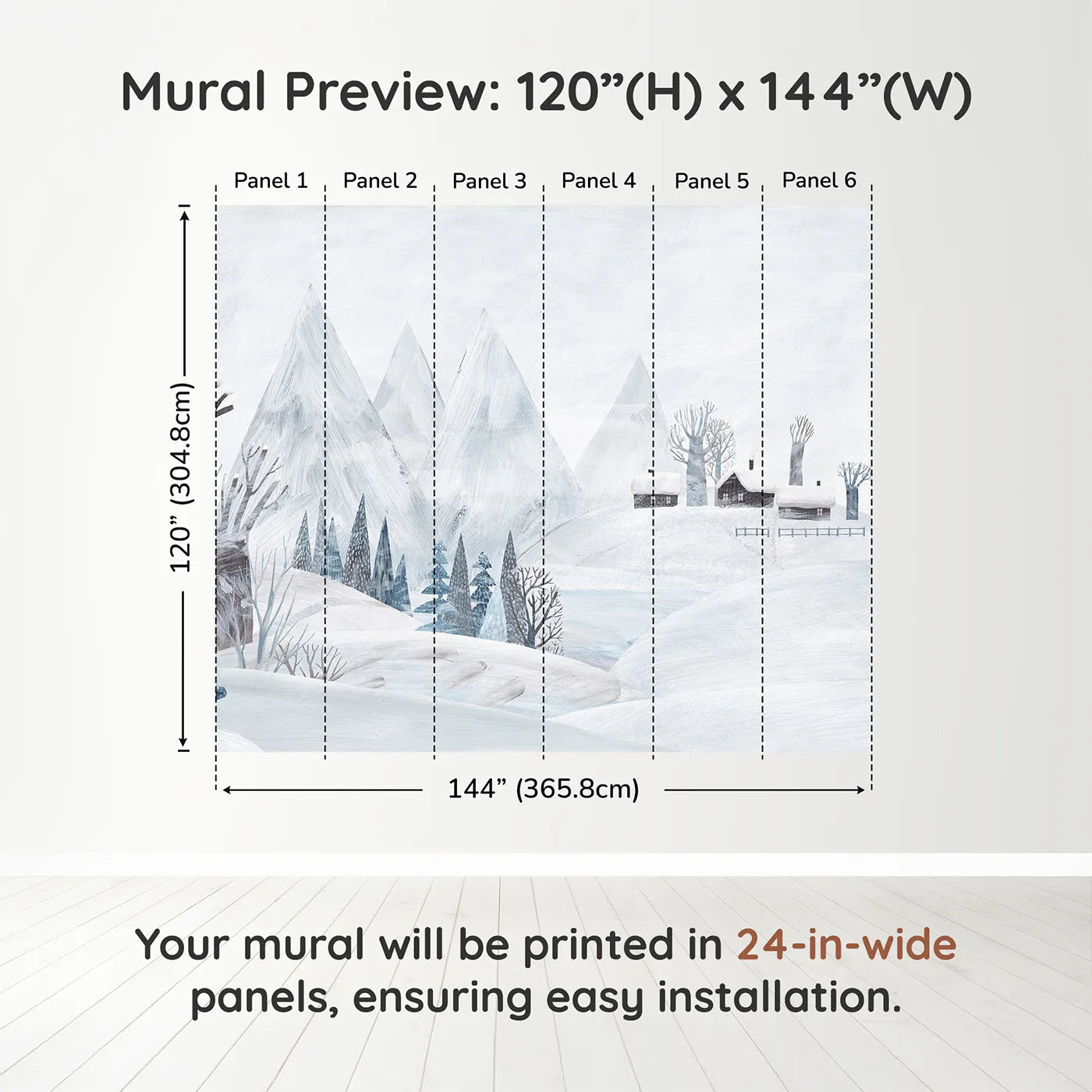 Mural Preview: 120”(H) x 144”(W)

Panel 1 Panel 2 Panel 3 Panel 4 Panel 5 Panel 6

120” (304.8cm)

144” (365.8cm)

Your mural will be printed in 24-in-wide panels, ensuring easy installation.